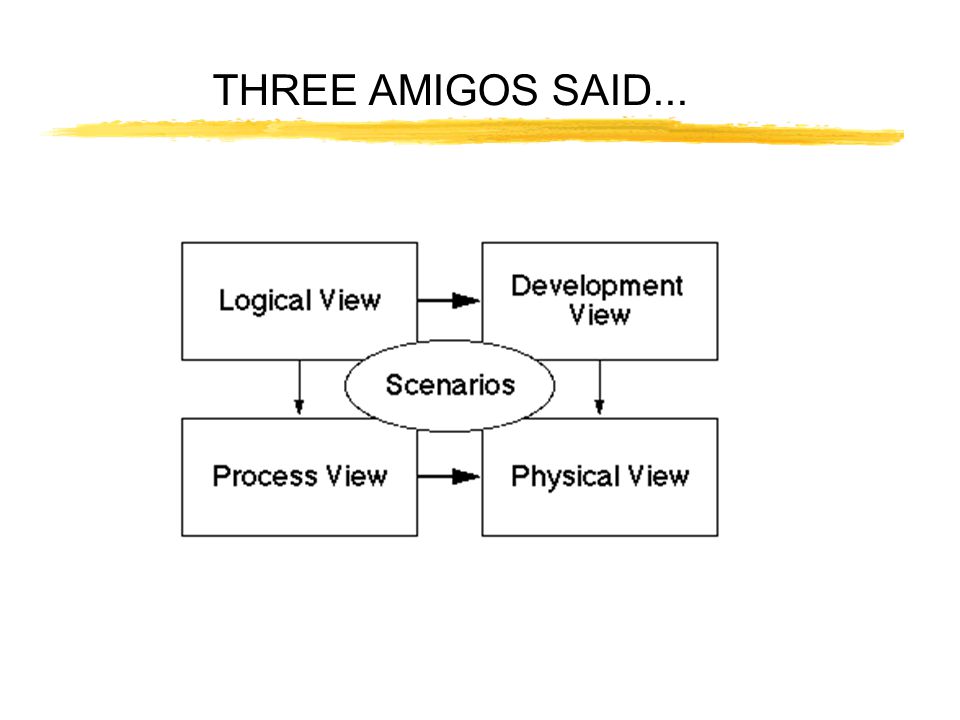 THREE AMIGOS SAID...

Logical View

Development View

Scenarios

Process View

Physical View